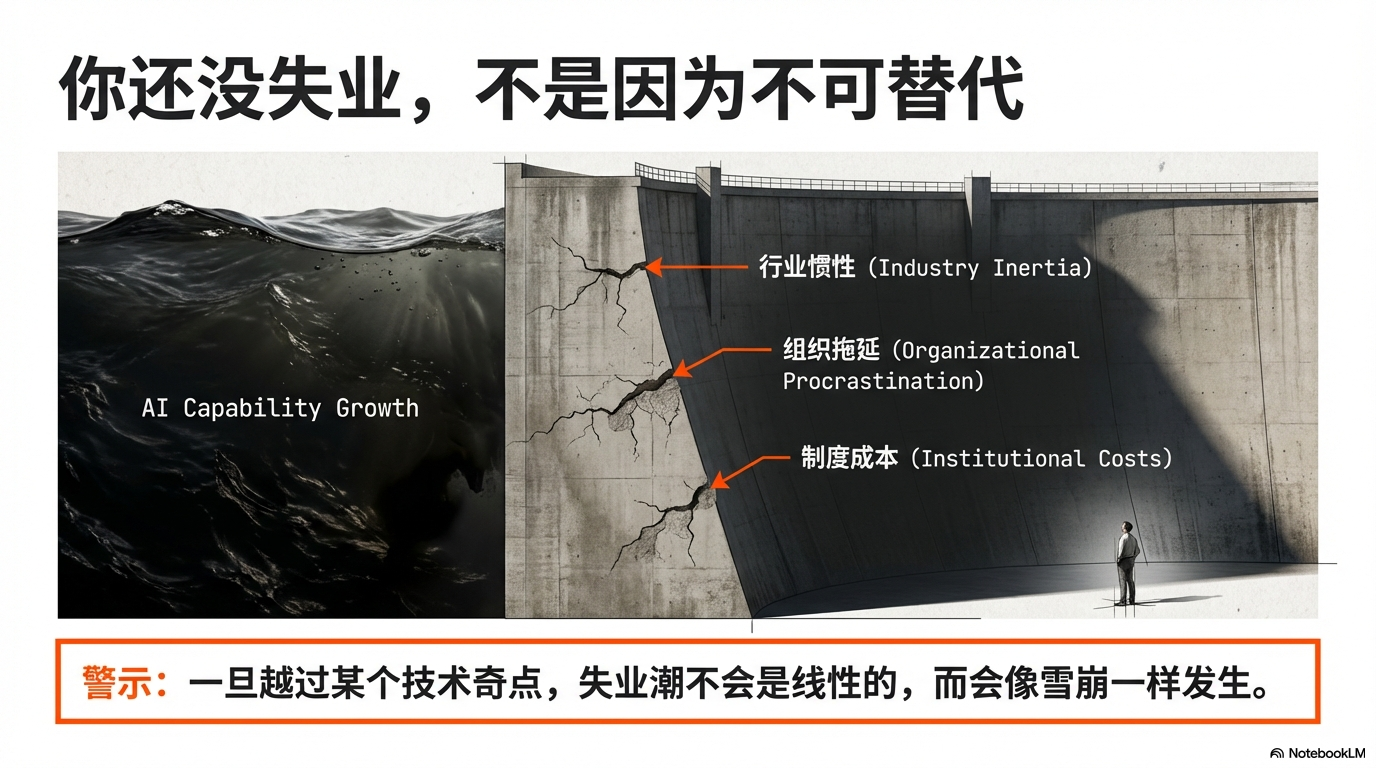 你还没失业，不是因为不可替代

AI Capability Growth

行业惯性 (Industry Inertia)

组织拖延 (Organizational Procrastination)

制度成本 (Institutional Costs)

警示：一旦越过某个技术奇点，失业潮不会是线性的，而会像雪崩一样发生。

NotebookLM